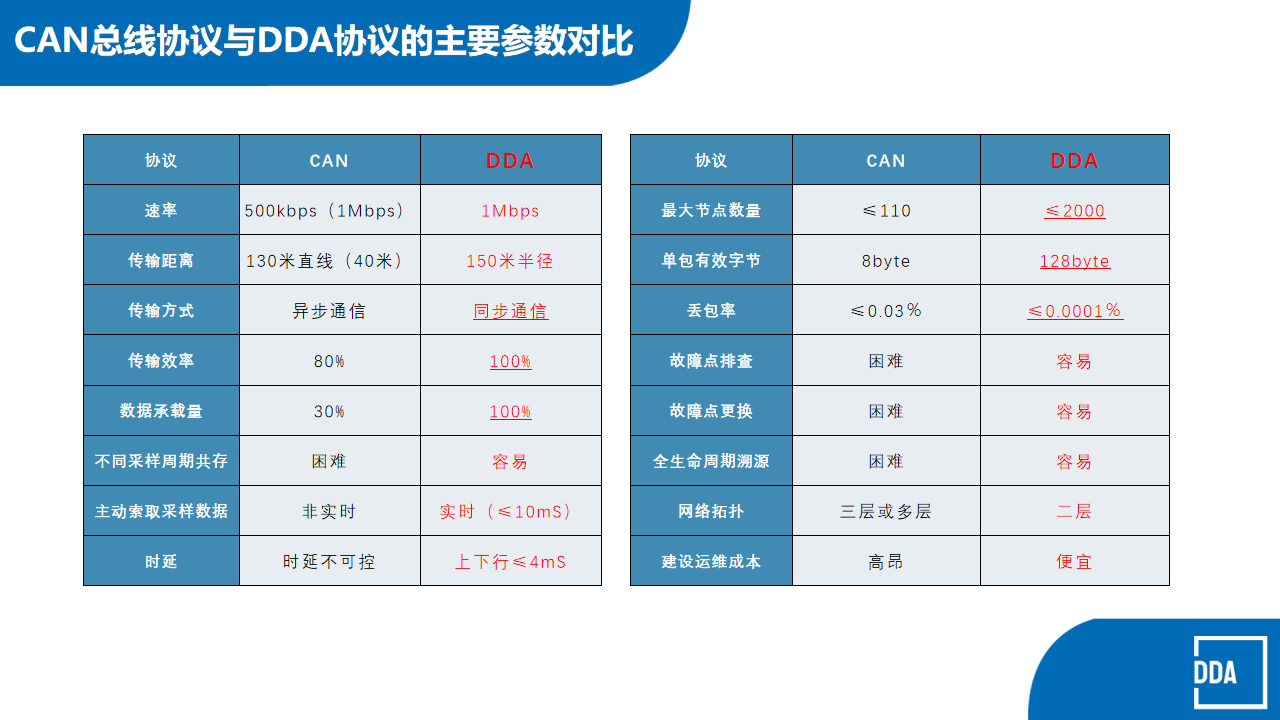 CAN总线协议与DDA协议的主要参数对比

| 协议 | CAN | DDA |
|---|---|---|
| 速率 | 500kbps（1Mbps） | 1Mbps |
| 传输距离 | 130米直线（40米） | 150米半径 |
| 传输方式 | 异步通信 | 同步通信 |
| 传输效率 | 80% | 100% |
| 数据承载量 | 30% | 100% |
| 不同采样周期共存 | 困难 | 容易 |
| 主动索取采样数据 | 非实时 | 实时（≤10mS） |
| 时延 | 时延不可控 | 上下行≤4mS |

| 协议 | CAN | DDA |
|---|---|---|
| 最大节点数量 | ≤110 | ≤2000 |
| 单包有效字节 | 8byte | 128byte |
| 丢包率 | ≤0.03% | ≤0.0001% |
| 故障点排查 | 困难 | 容易 |
| 故障点更换 | 困难 | 容易 |
| 全生命周期溯源 | 困难 | 容易 |
| 网络拓扑 | 三层或多层 | 二层 |
| 建设运维成本 | 高昂 | 便宜 |

DDA